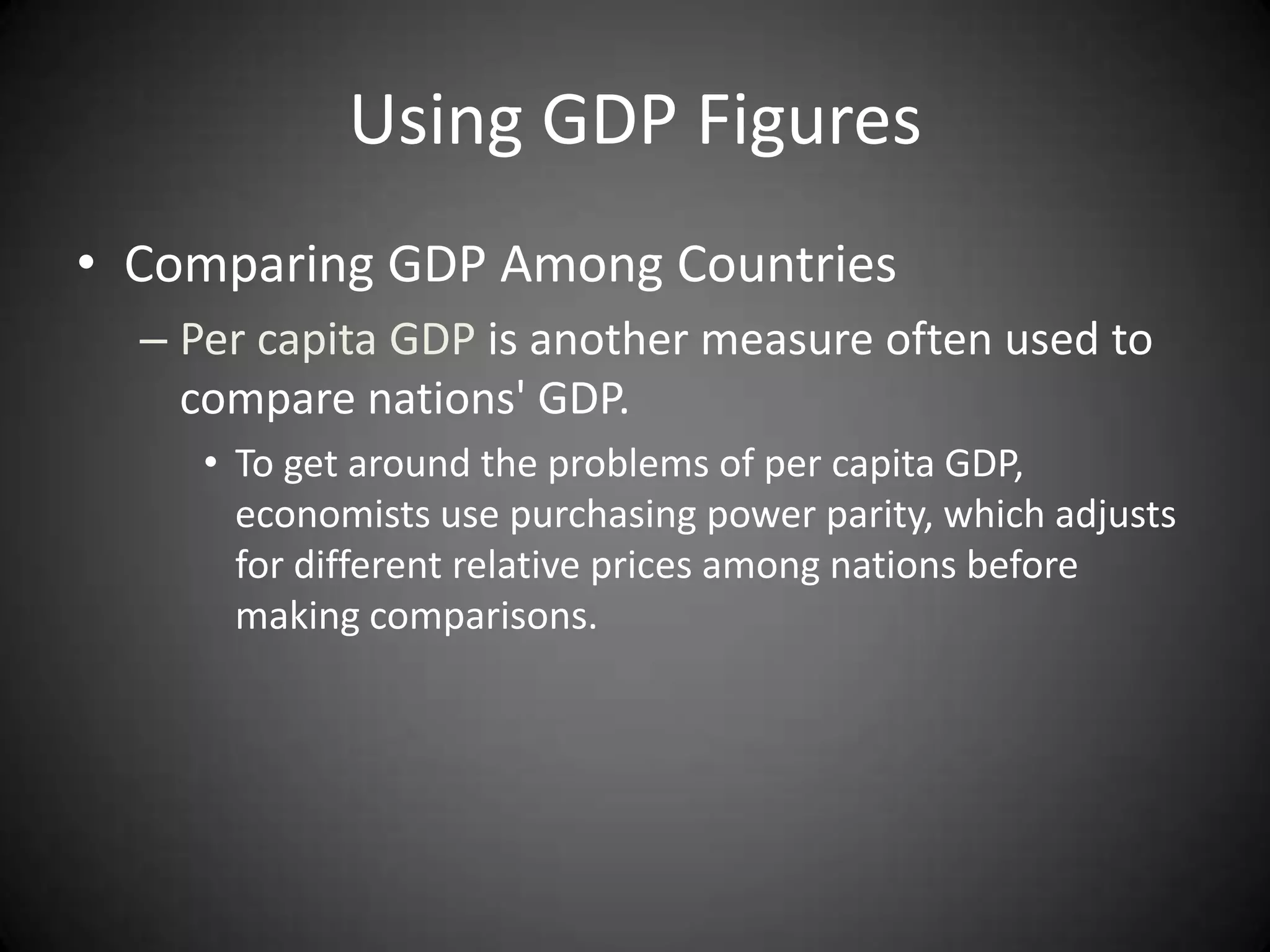 Using GDP Figures

• Comparing GDP Among Countries

– Per capita GDP is another measure often used to compare nations' GDP.

• To get around the problems of per capita GDP, economists use purchasing power parity, which adjusts for different relative prices among nations before making comparisons.